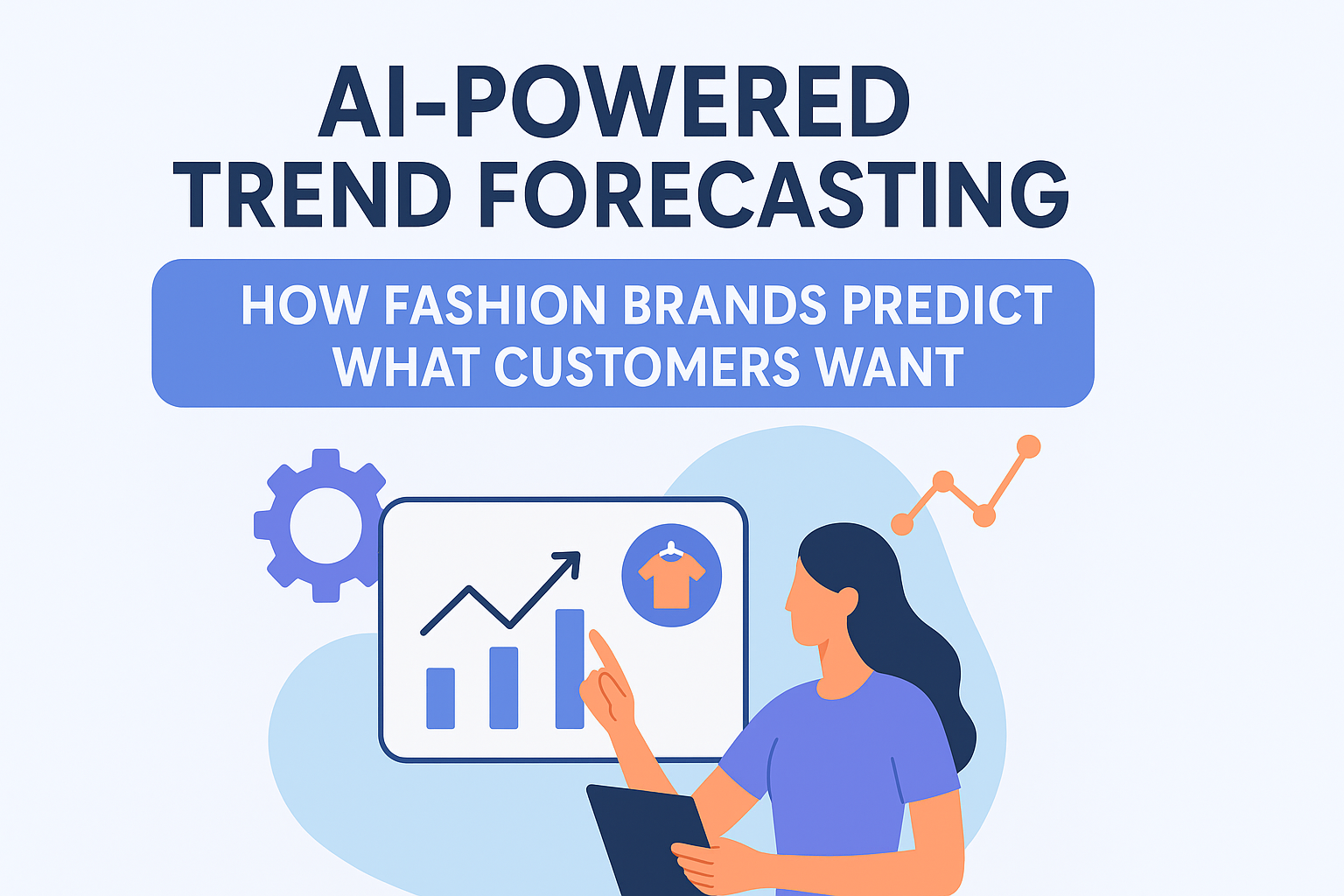 AI-POWERED TREND FORECASTING

HOW FASHION BRANDS PREDICT WHAT CUSTOMERS WANT